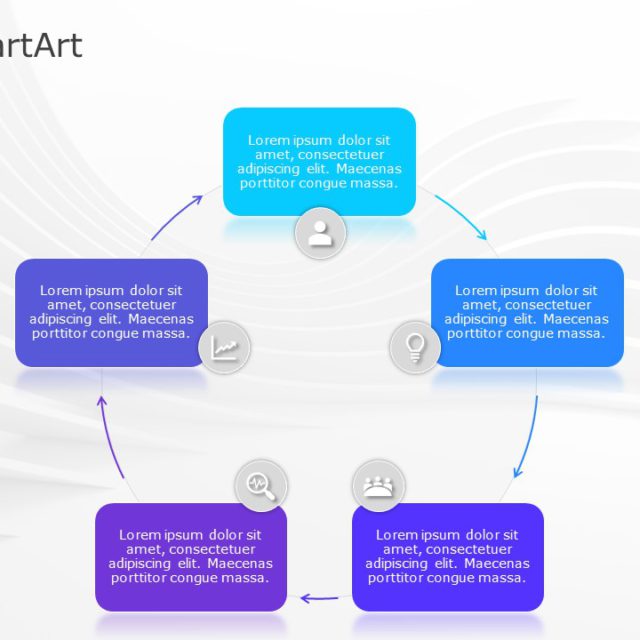 artArt

Lorem ipsum dolor sit amet, consectetuer adipiscing elit. Maecenas porttitor congue massa.

Lorem ipsum dolor sit amet, consectetuer adipiscing elit. Maecenas porttitor congue massa.

Lorem ipsum dolor sit amet, consectetuer adipiscing elit. Maecenas porttitor congue massa.

Lorem ipsum dolor sit amet, consectetuer adipiscing elit. Maecenas porttitor congue massa.

Lorem ipsum dolor sit amet, consectetuer adipiscing elit. Maecenas porttitor congue massa.